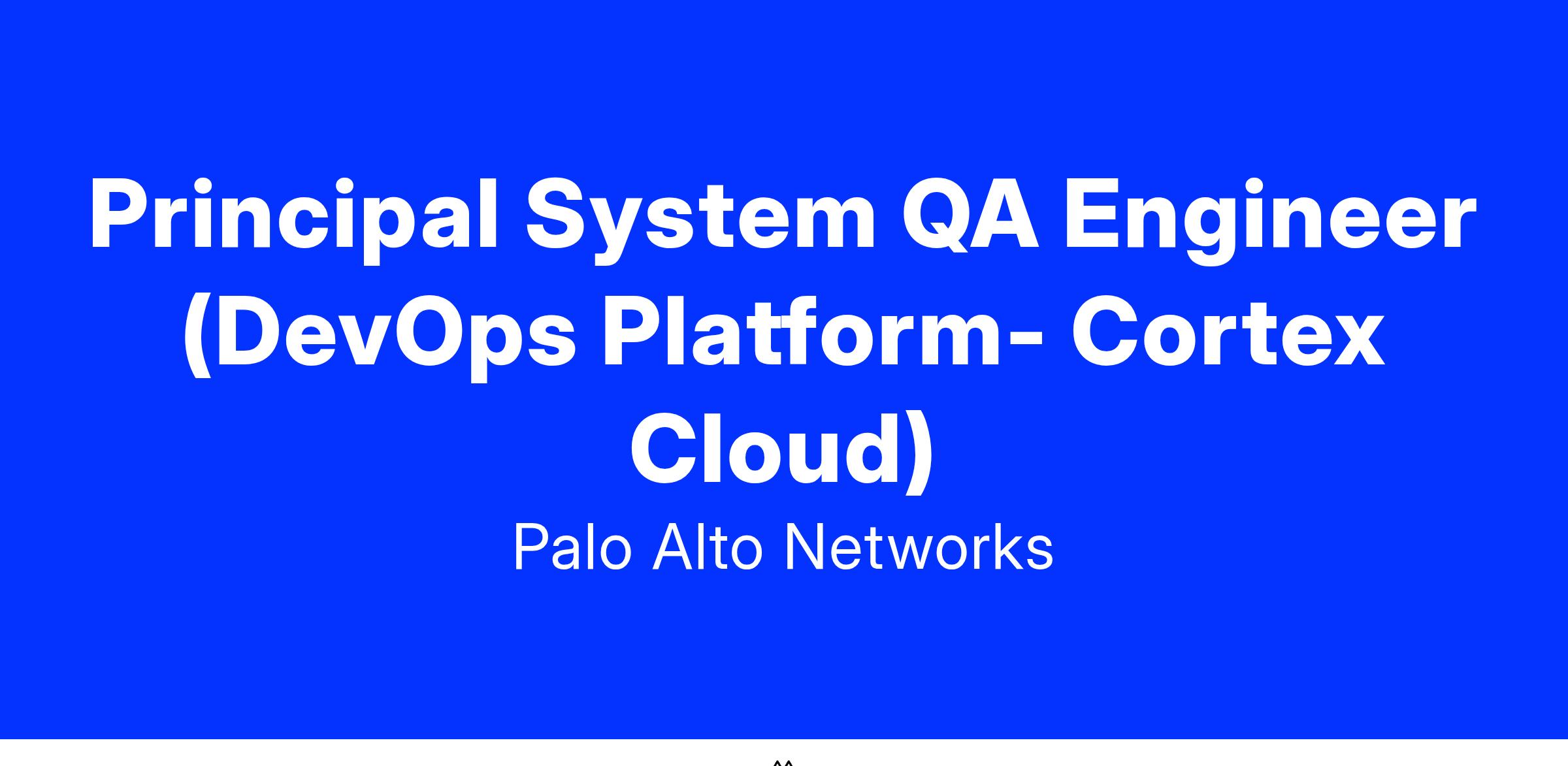 Principal System QA Engineer (DevOps Platform- Cortex Cloud)

Palo Alto Networks